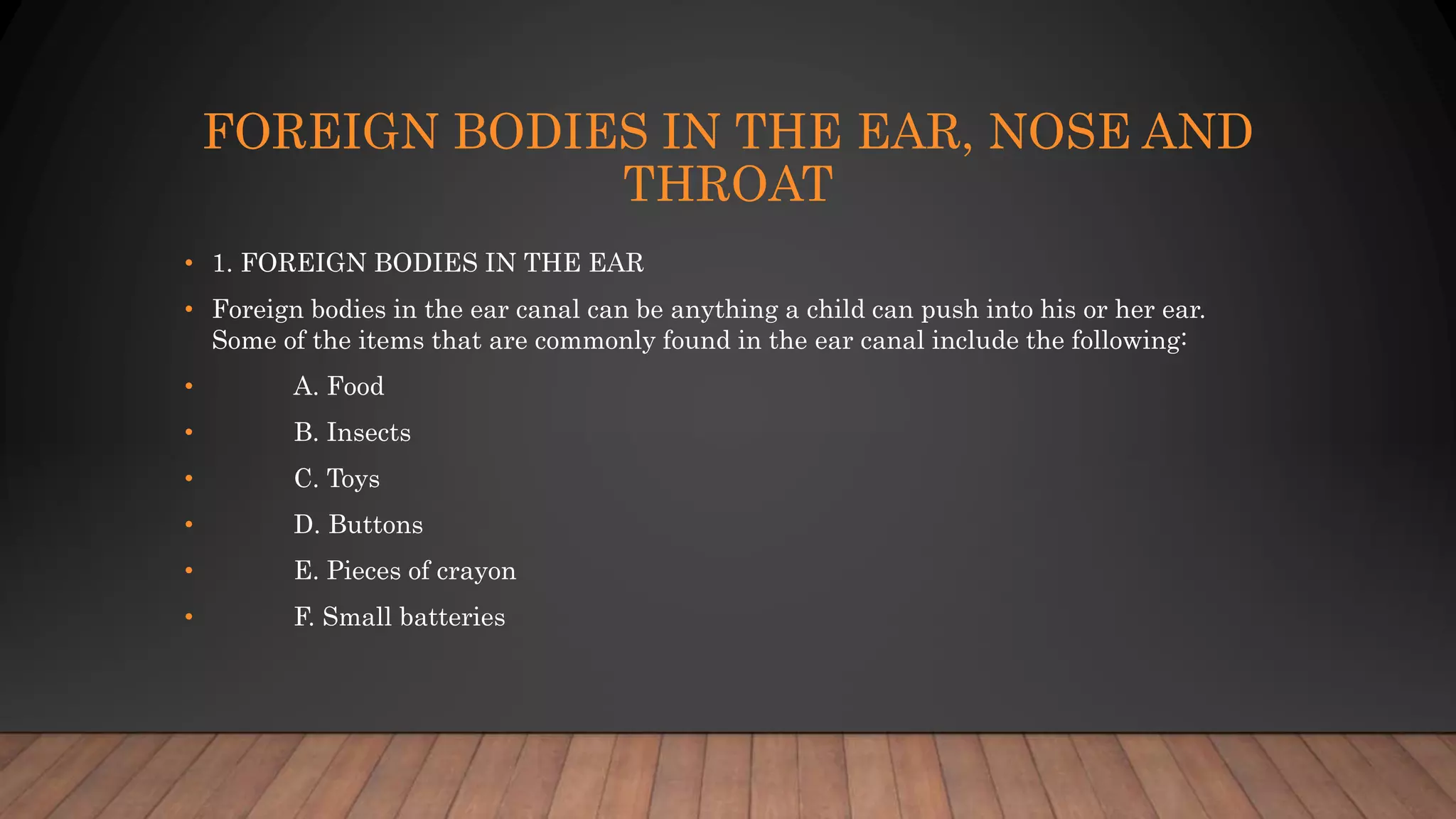 FOREIGN BODIES IN THE EAR, NOSE AND THROAT

• 1. FOREIGN BODIES IN THE EAR

• Foreign bodies in the ear canal can be anything a child can push into his or her ear. Some of the items that are commonly found in the ear canal include the following:

• A. Food

• B. Insects

• C. Toys

• D. Buttons

• E. Pieces of crayon

• F. Small batteries